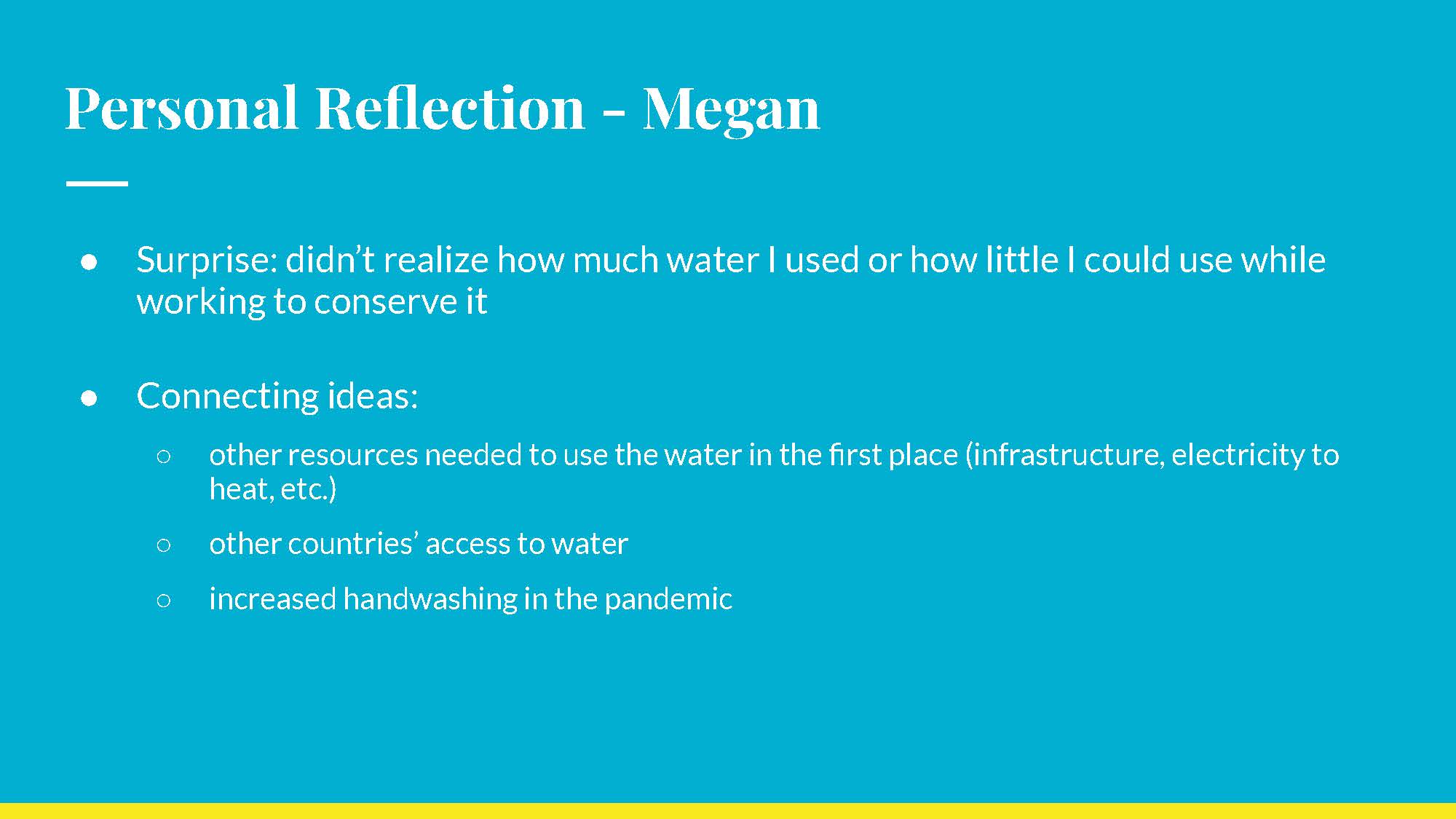 Personal Reflection - Megan

● Surprise: didn’t realize how much water I used or how little I could use while working to conserve it

● Connecting ideas:

○ other resources needed to use the water in the first place (infrastructure, electricity to heat, etc.)

○ other countries’ access to water

○ increased handwashing in the pandemic